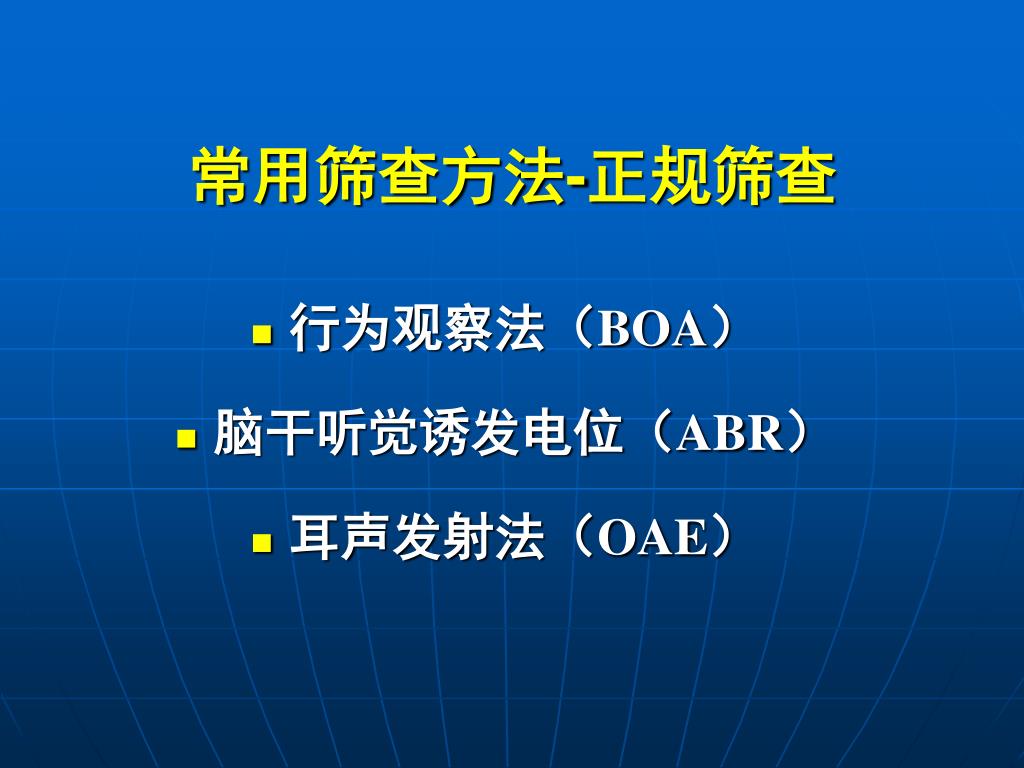 常用筛查方法-正规筛查

- 行为观察法（BOA）
- 脑干听觉诱发电位（ABR）
- 耳声发射法（OAE）